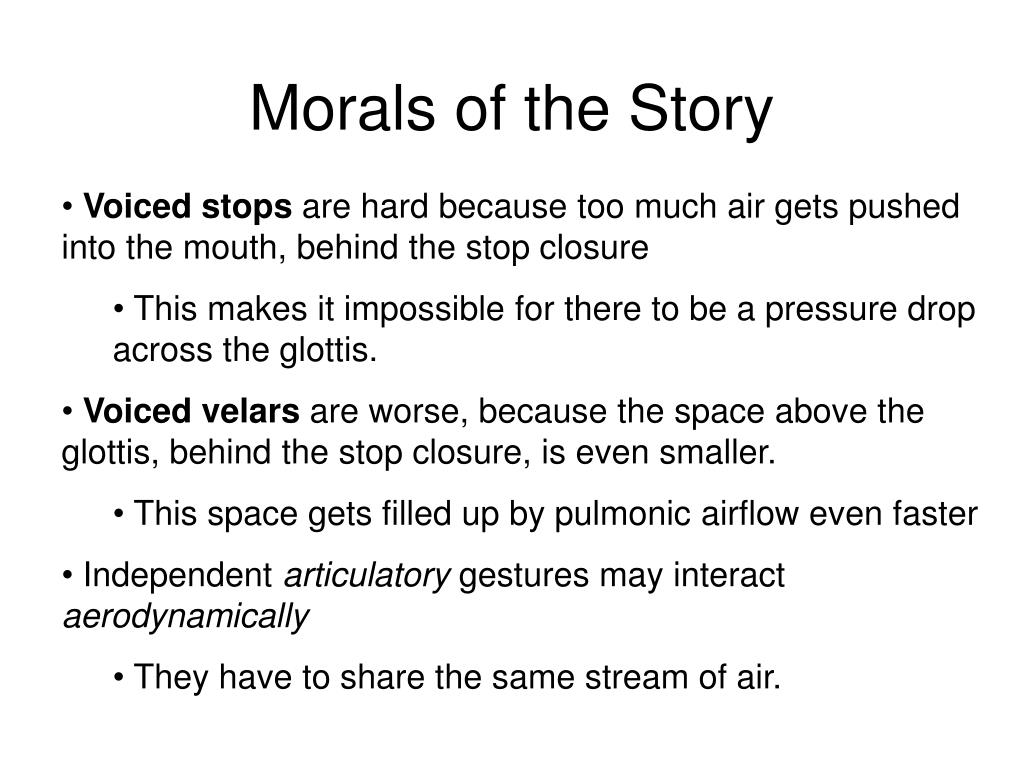 Morals of the Story

• Voiced stops are hard because too much air gets pushed into the mouth, behind the stop closure

• This makes it impossible for there to be a pressure drop across the glottis.

• Voiced velars are worse, because the space above the glottis, behind the stop closure, is even smaller.

• This space gets filled up by pulmonic airflow even faster

• Independent articulatory gestures may interact aerodynamically

• They have to share the same stream of air.